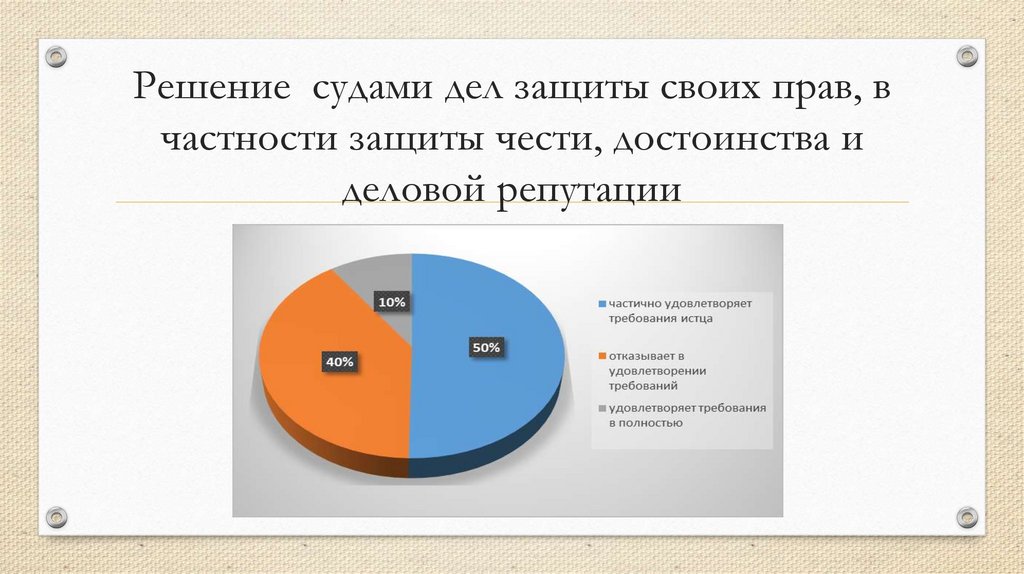 Решение судами дел защиты своих прав, в частности защиты чести, достоинства и деловой репутации

10%

40%

50%

частично удовлетворяет требования истца

отказывает в удовлетворении требований

удовлетворяет требования в полностью